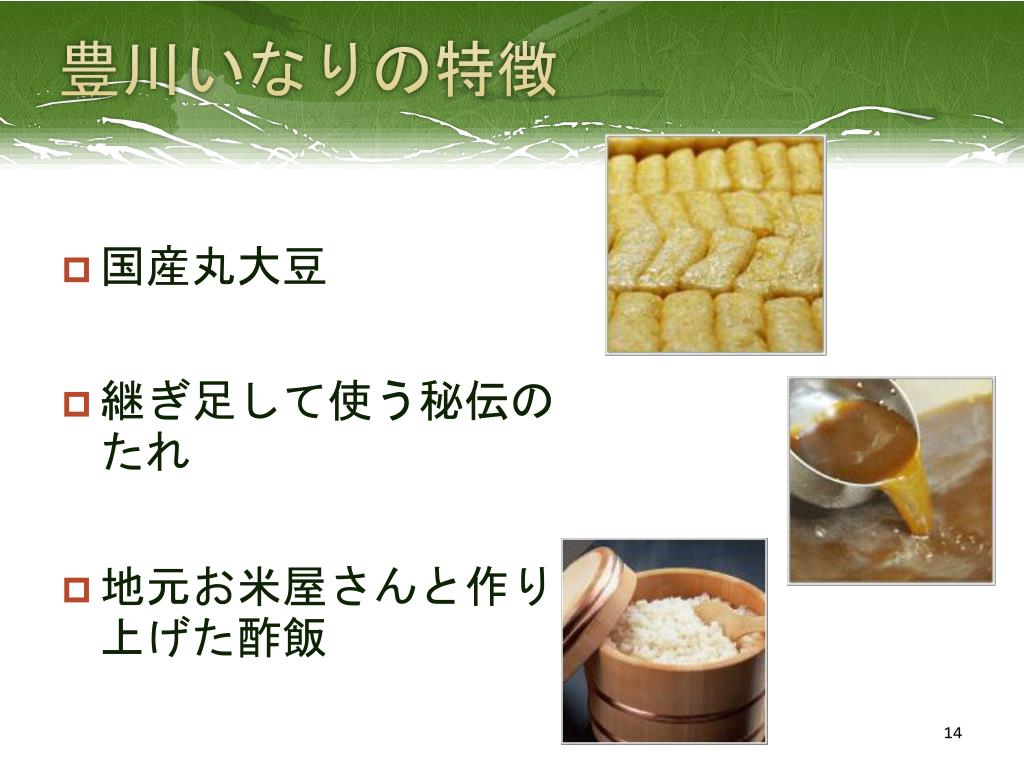 豊川いなりの特徴

国産丸大豆

継ぎ足して使う秘伝のたれ

地元お米屋さんと作り上げた酢飯

14